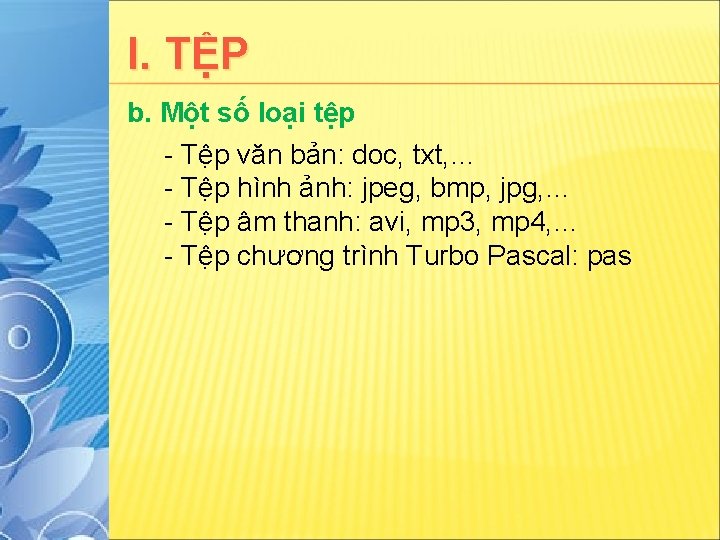 I. TỆP

b. Một số loại tệp

- Tệp văn bản: doc, txt,…
- Tệp hình ảnh: jpeg, bmp, jpg,…
- Tệp âm thanh: avi, mp3, mp4,…
- Tệp chương trình Turbo Pascal: pas